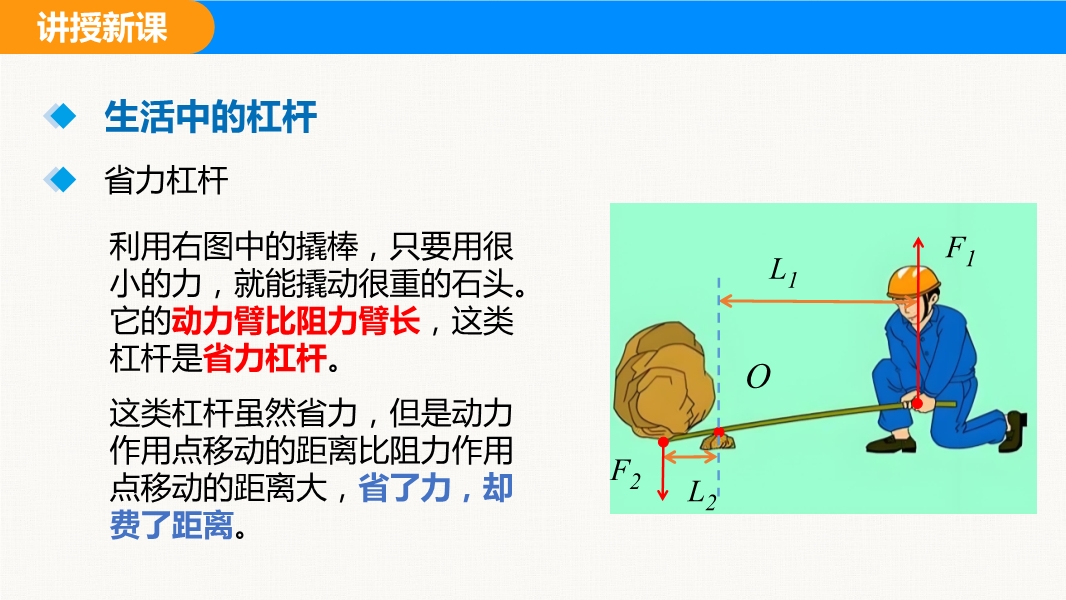 讲授新课

生活中的杠杆

省力杠杆

利用右图中的撬棒，只要用很小的力，就能撬动很重的石头。它的动力臂比阻力臂长，这类杠杆是省力杠杆。

这类杠杆虽然省力，但是动力作用点移动的距离比阻力作用点移动的距离大，省了力，却费了距离。

$F_1$

$L_1$

$O$

$F_2$

$L_2$